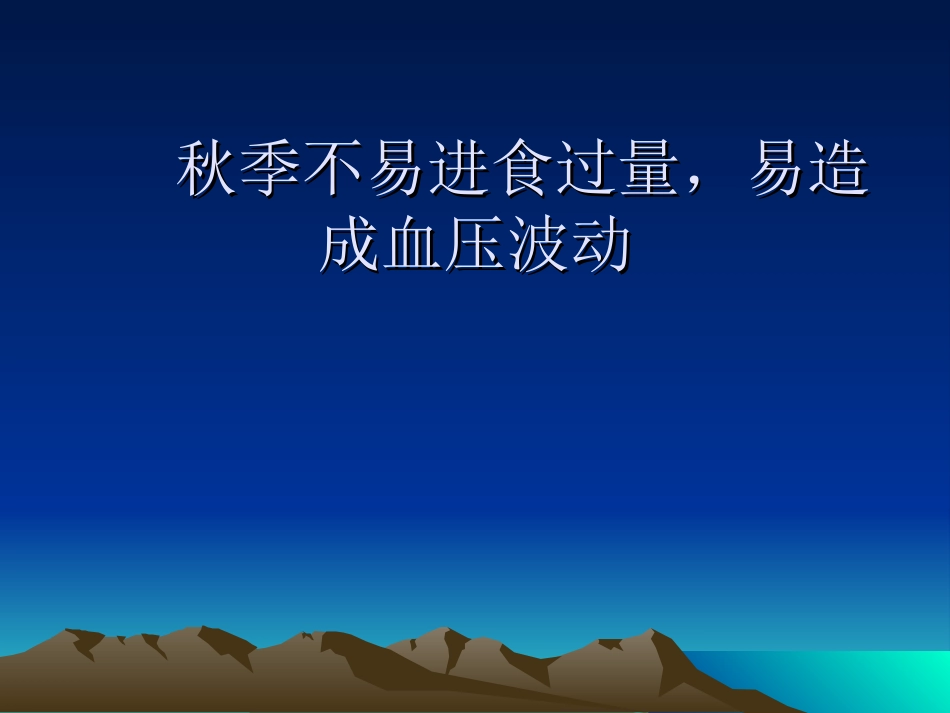 秋季不易进食过量，易造成血压波动